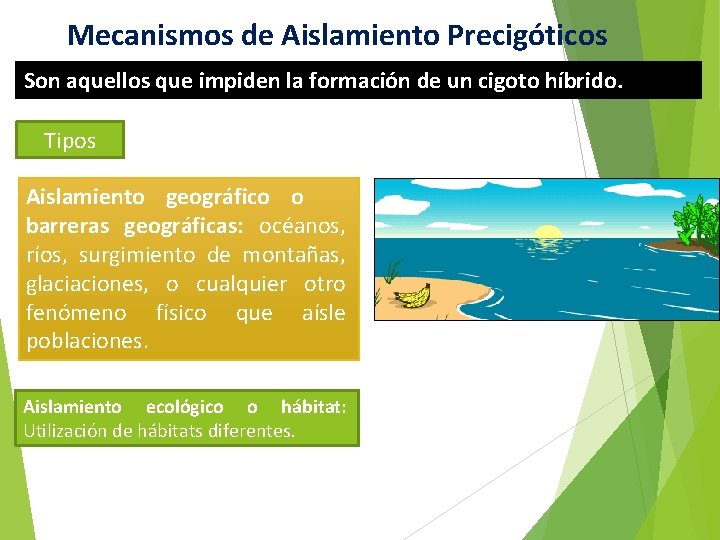 Mecanismos de Aislamiento Precigóticos

Son aquellos que impiden la formación de un cigoto híbrido.

Tipos

Aislamiento geográfico o barreras geográficas: océanos, ríos, surgimiento de montañas, glaciaciones, o cualquier otro fenómeno físico que aísle poblaciones.

Aislamiento ecológico o hábitat: Utilización de hábitats diferentes.